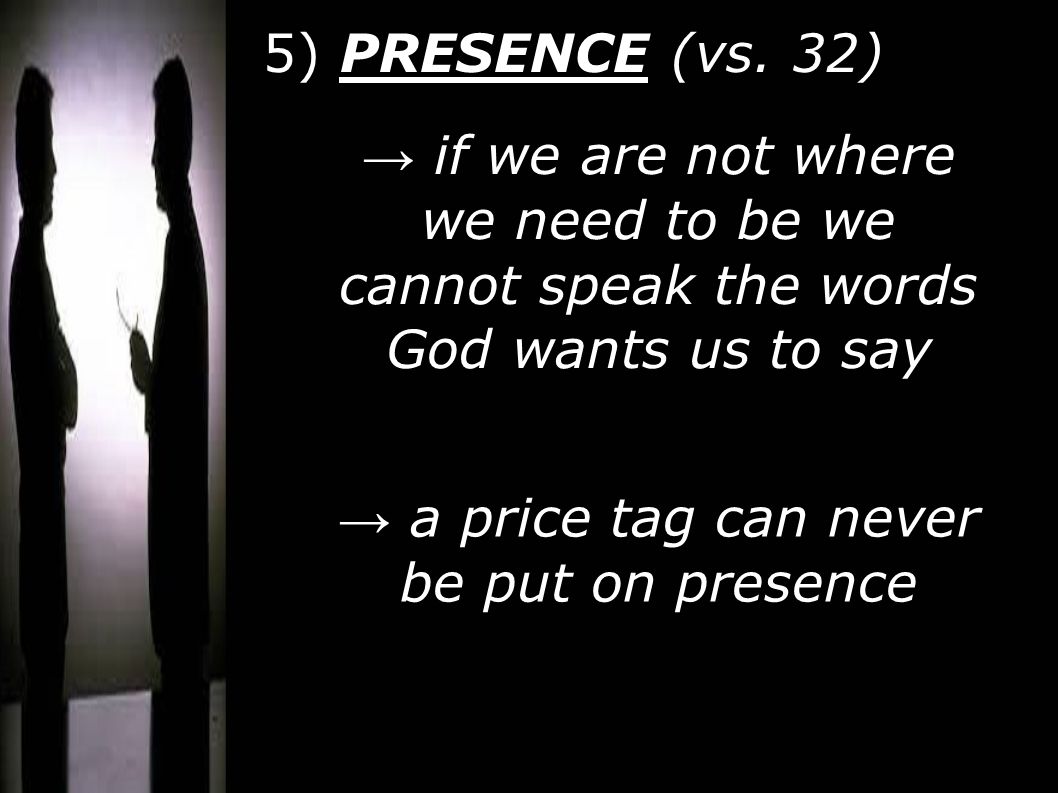 5) PRESENCE (vs. 32)

→ if we are not where we need to be we cannot speak the words God wants us to say

→ a price tag can never be put on presence